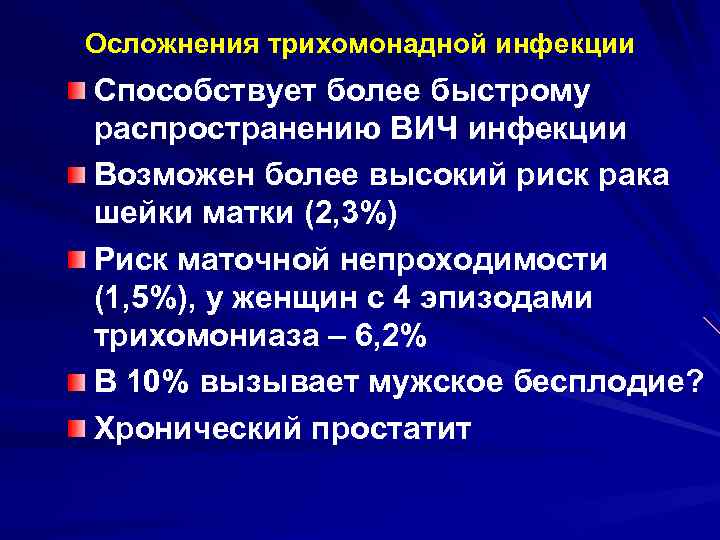 Осложнения трихомонадной инфекции

Способствует более быстрому распространению ВИЧ инфекции

Возможен более высокий риск рака шейки матки (2,3%)

Риск маточной непроходимости (1,5%), у женщин с 4 эпизодами трихомониаза – 6,2%

В 10% вызывает мужское бесплодие?

Хронический простатит